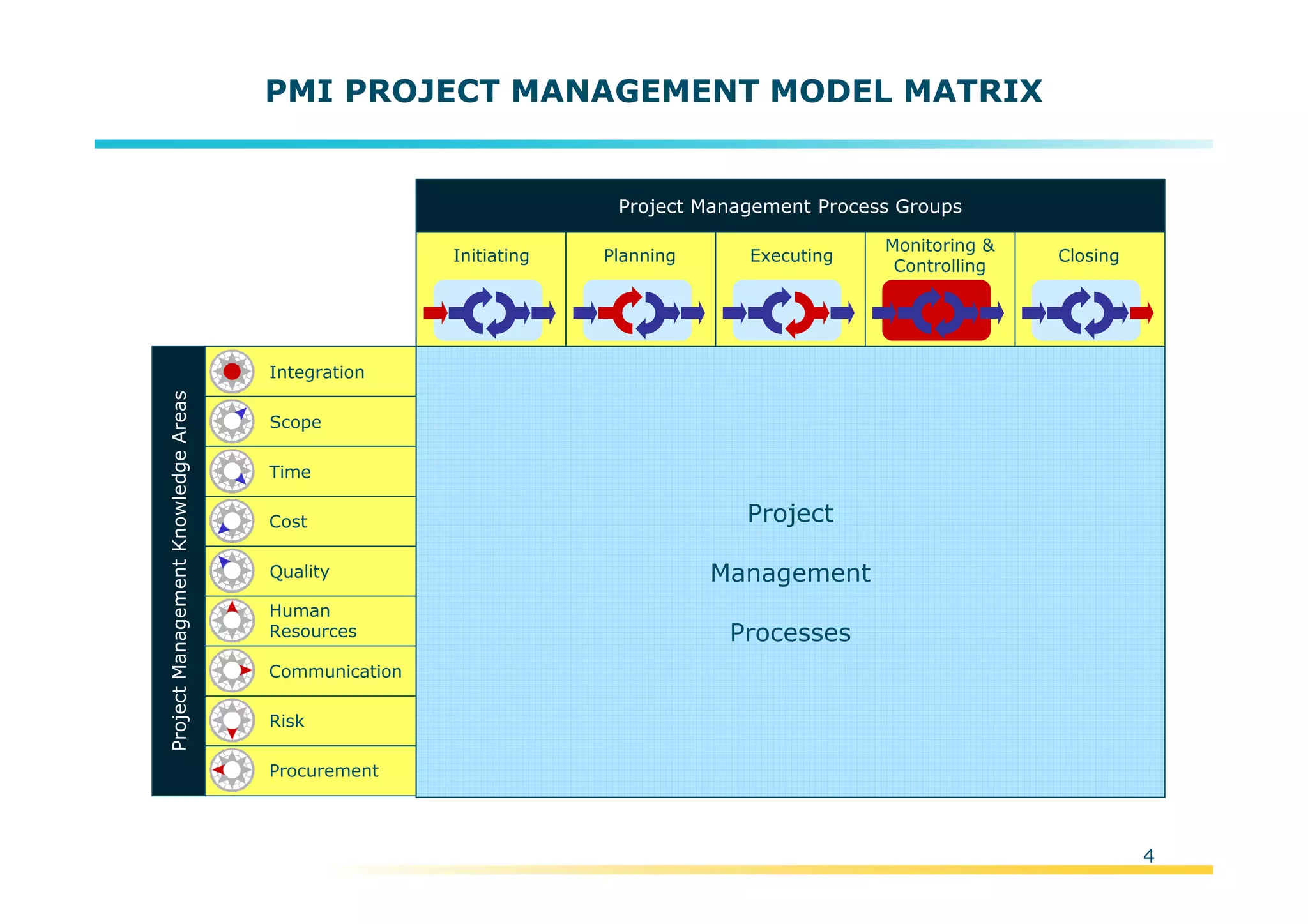 PMI PROJECT MANAGEMENT MODEL MATRIX

Project Management Process Groups

Initiating

Planning

Executing

Monitoring & Controlling

Closing

Project Management Knowledge Areas

Integration

Scope

Time

Cost

Quality

Human Resources

Communication

Risk

Procurement

Project

Management

Processes

4